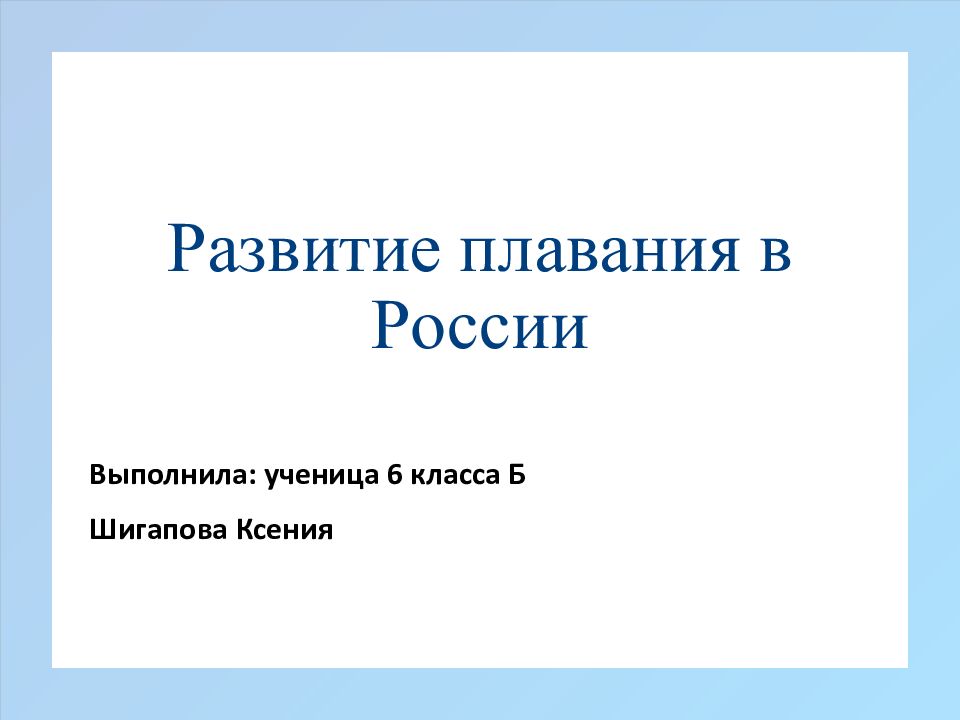 Развитие плавания в России

Выполнила: ученица 6 класса Б

Шигапова Ксения